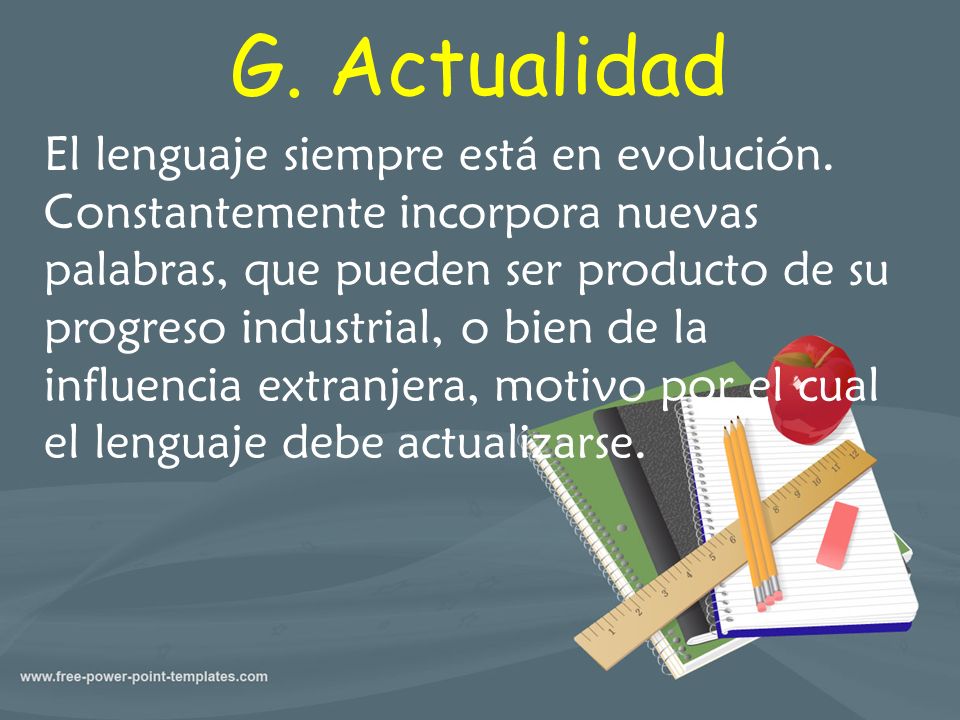 G. Actualidad

El lenguaje siempre está en evolución. Constantemente incorpora nuevas palabras, que pueden ser producto de su progreso industrial, o bien de la influencia extranjera, motivo por el cual el lenguaje debe actualizarse.

1 2 3 4 5 6 7 8 9 10 11 12

www.free-power-point-templates.com